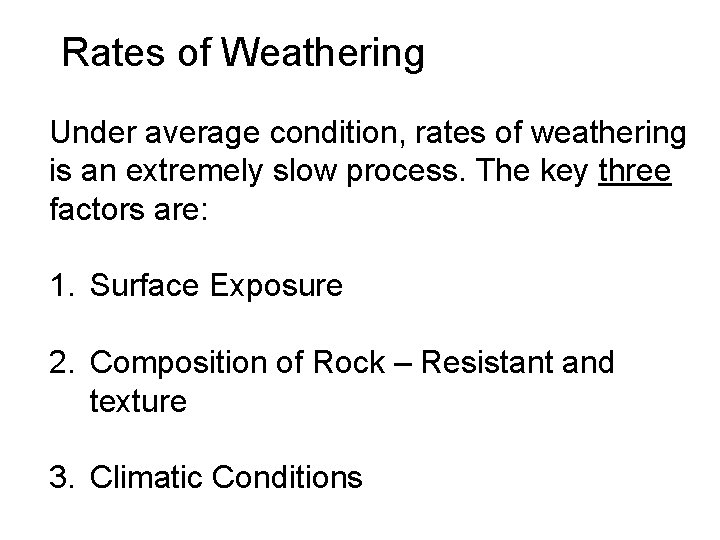 Rates of Weathering

Under average condition, rates of weathering is an extremely slow process. The key three factors are:

1. Surface Exposure

2. Composition of Rock – Resistant and texture

3. Climatic Conditions